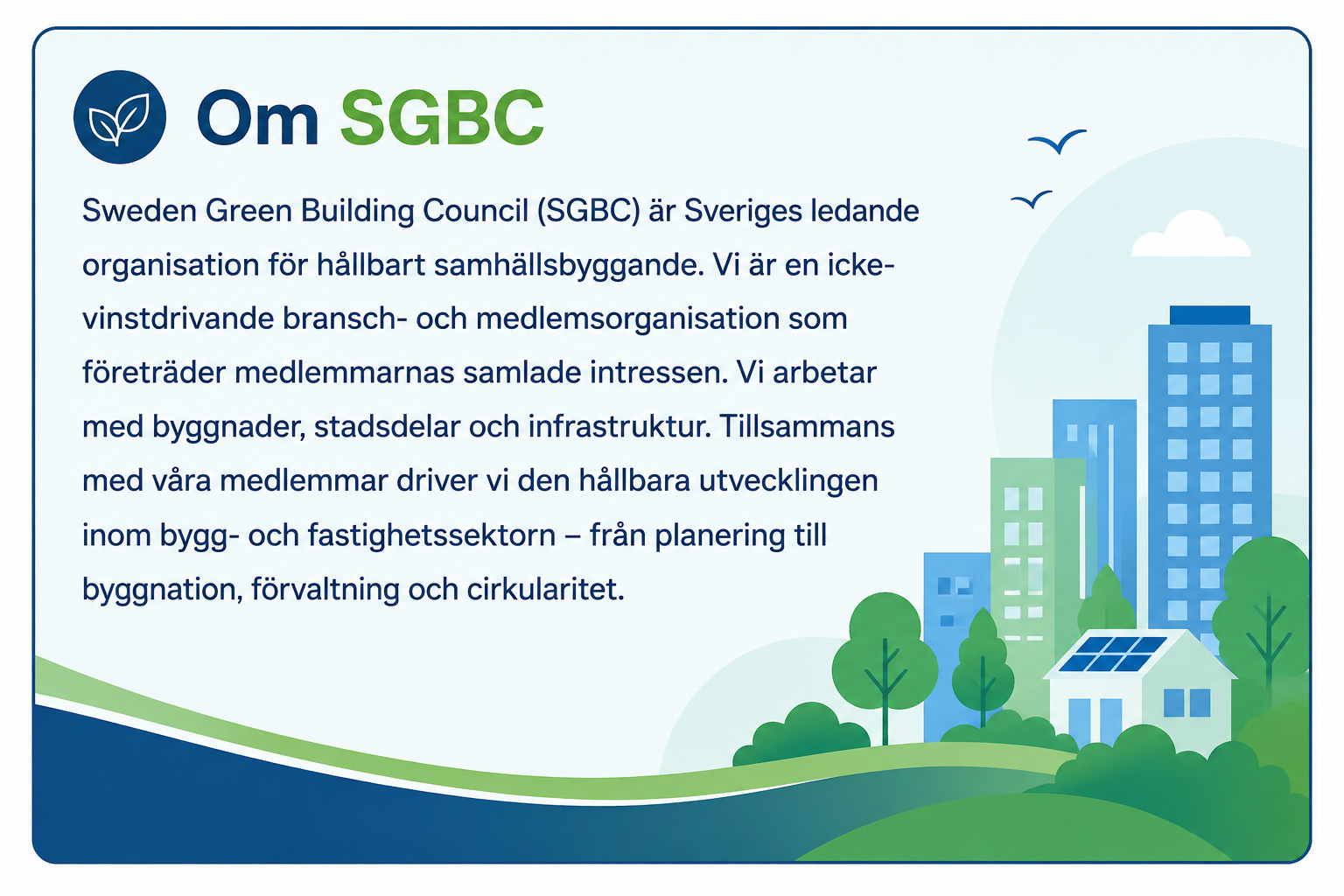 Om SGBC

Sweden Green Building Council (SGBC) är Sveriges ledande organisation för hållbart samhällsbyggande. Vi är en icke-vinstdrivande bransch- och medlemsorganisation som företräder medlemmarnas samlade intressen. Vi arbetar med byggnader, stadsdelar och infrastruktur. Tillsammans med våra medlemmar driver vi den hållbara utvecklingen inom bygg- och fastighetssektorn – från planering till byggnation, förvaltning och cirkularitet.